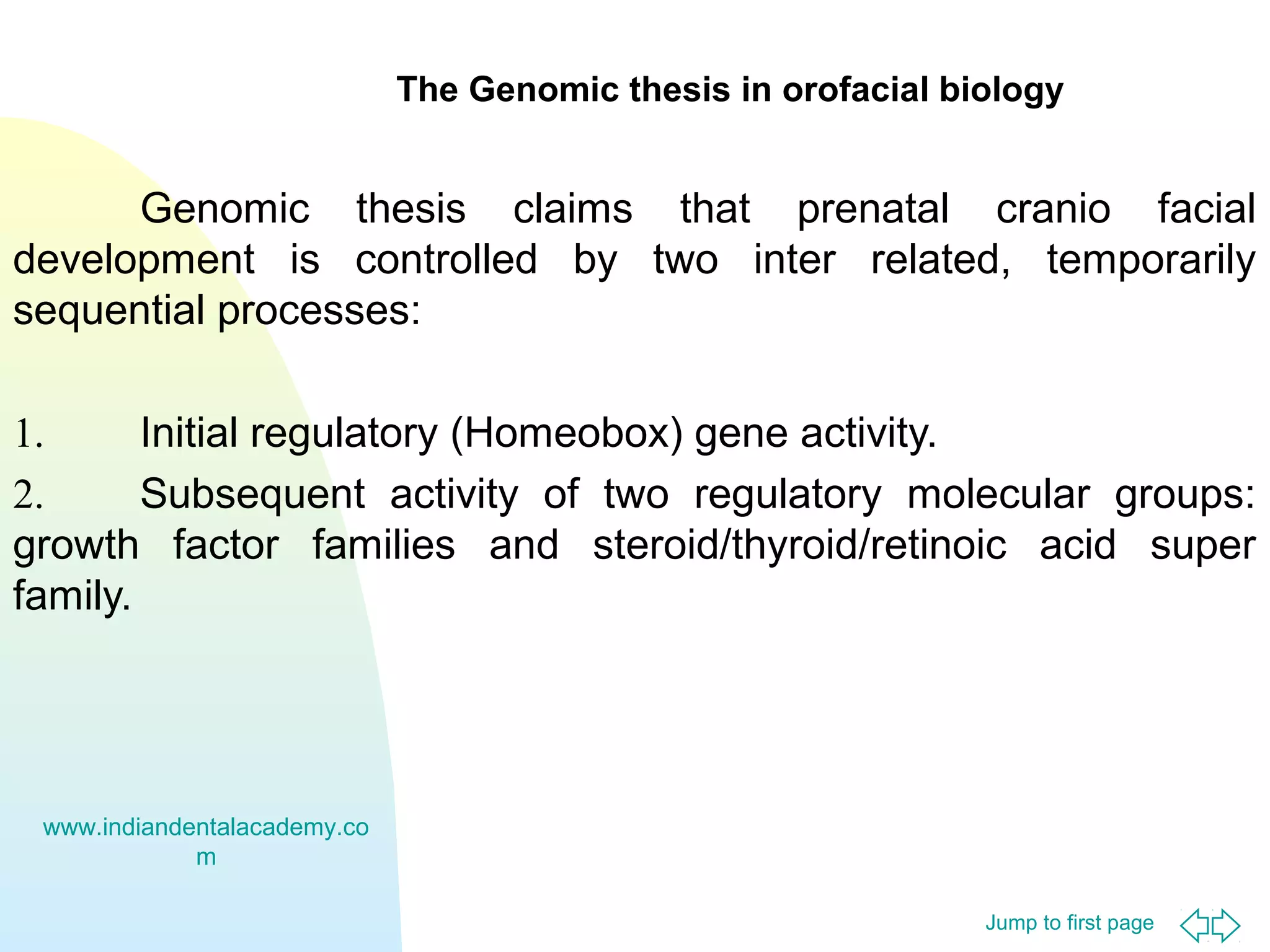 The Genomic thesis in orofacial biology

Genomic thesis claims that prenatal cranio facial development is controlled by two inter related, temporarily sequential processes:

1. Initial regulatory (Homeobox) gene activity.

2. Subsequent activity of two regulatory molecular groups: growth factor families and steroid/thyroid/retinoic acid super family.

www.indiandentalacademy.com

Jump to first page